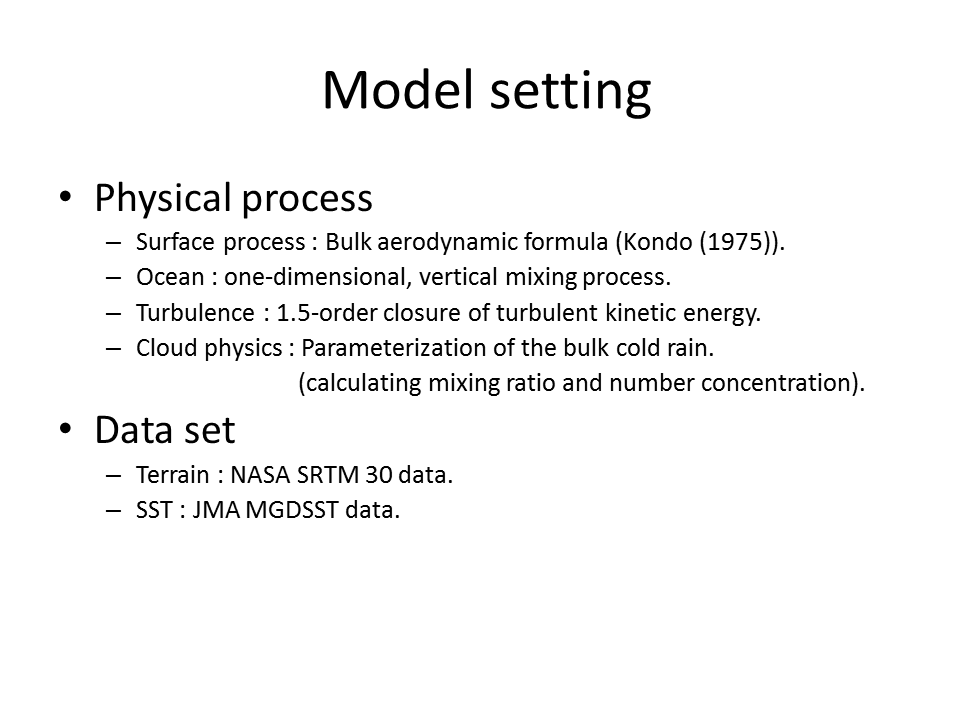 Model setting

• Physical process
– Surface process : Bulk aerodynamic formula (Kondo (1975)).
– Ocean : one-dimensional, vertical mixing process.
– Turbulence : 1.5-order closure of turbulent kinetic energy.
– Cloud physics : Parameterization of the bulk cold rain.
(calculating mixing ratio and number concentration).

• Data set
– Terrain : NASA SRTM 30 data.
– SST : JMA MGDSST data.